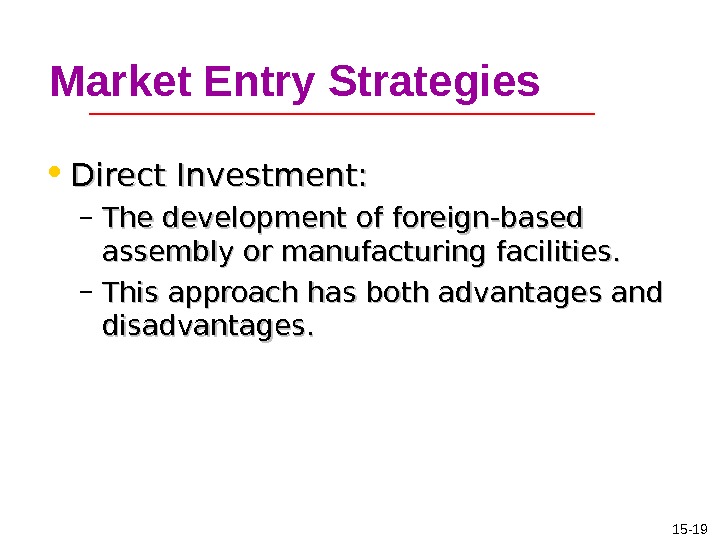 Market Entry Strategies

• Direct Investment:
– The development of foreign-based assembly or manufacturing facilities.
– This approach has both advantages and disadvantages.

15-19